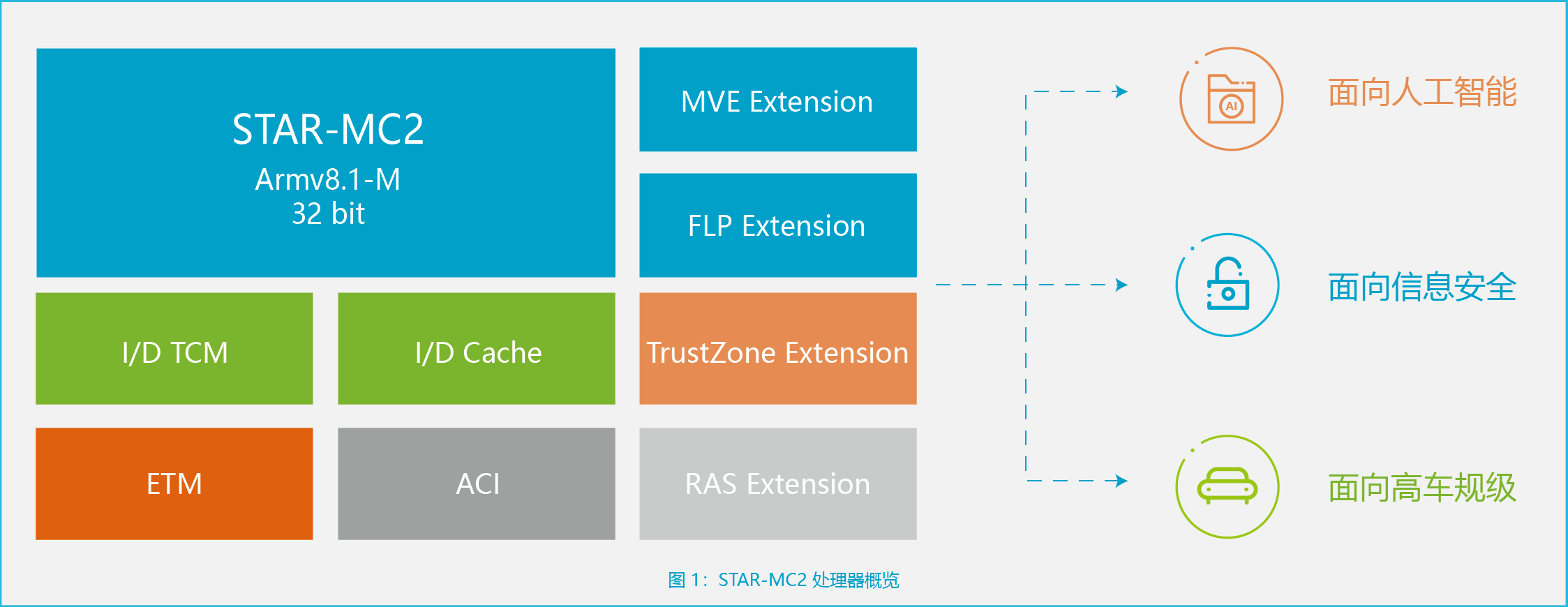 STAR-MC2
Armv8.1-M
32 bit

MVE Extension

FLP Extension

I/D TCM

I/D Cache

TrustZone Extension

ETM

ACI

RAS Extension

AI

面向人工智能

面向信息安全

面向高车规级

图 1：STAR-MC2 处理器概览